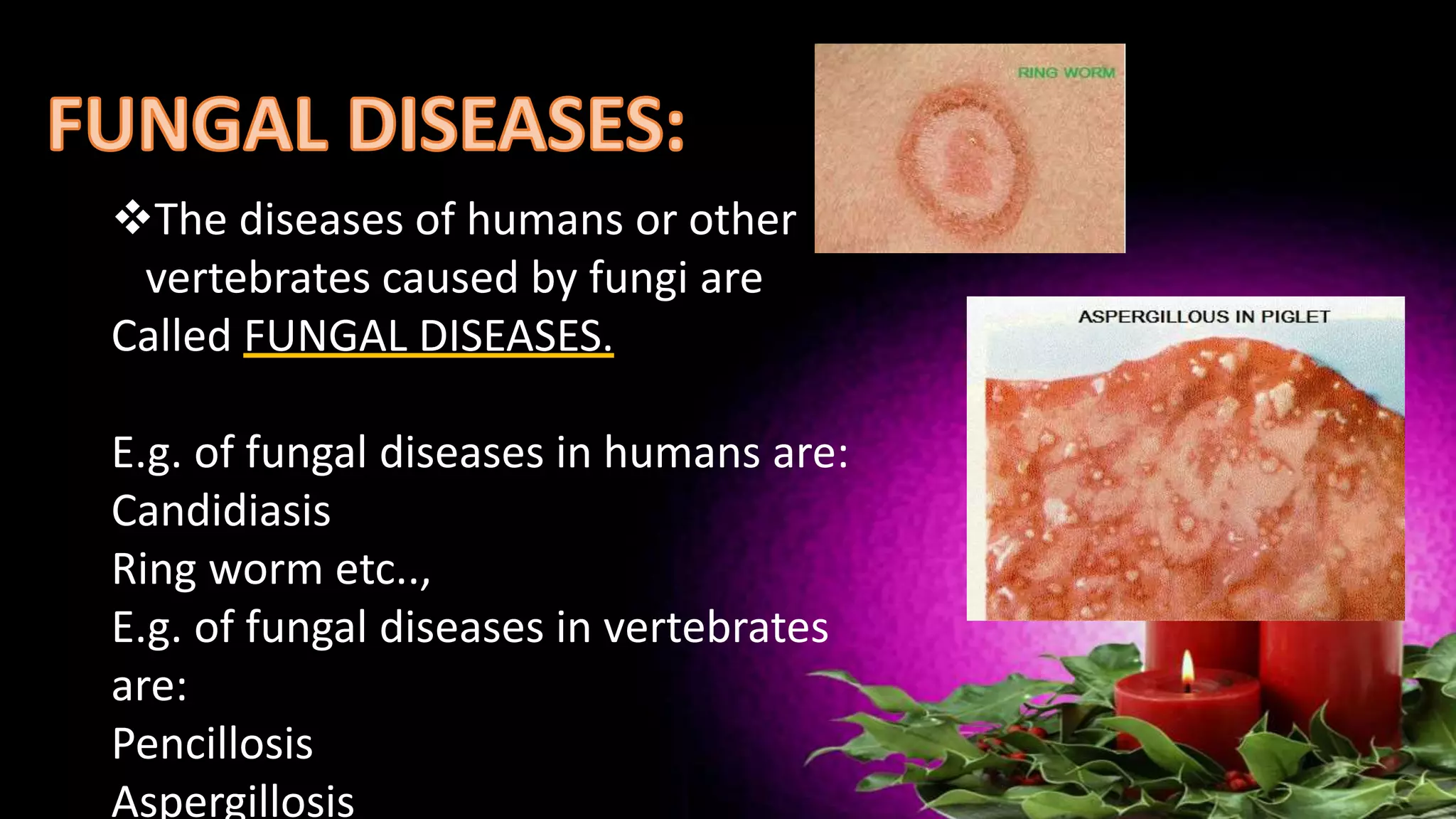 FUNGAL DISEASES:

❖The diseases of humans or other vertebrates caused by fungi are Called FUNGAL DISEASES.

E.g. of fungal diseases in humans are:
Candidiasis
Ring worm etc..,
E.g. of fungal diseases in vertebrates are:
Pencillosis
Aspergillosis

RING WORM

ASPERGILLOUS IN PIGLET